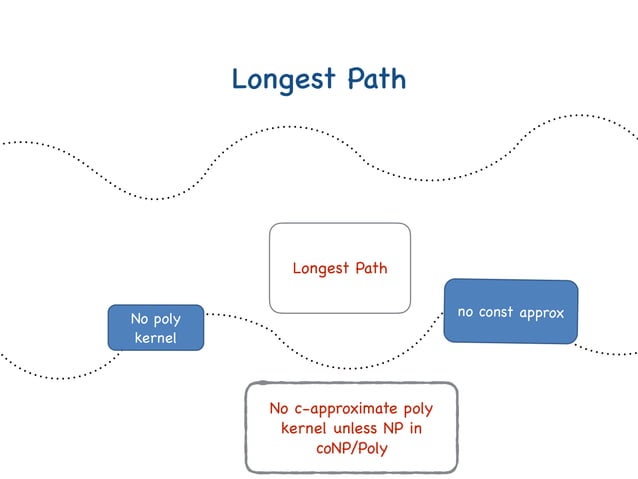 Longest Path

Longest Path

No poly kernel

no const approx

No c-approximate poly kernel unless NP in coNP/Poly